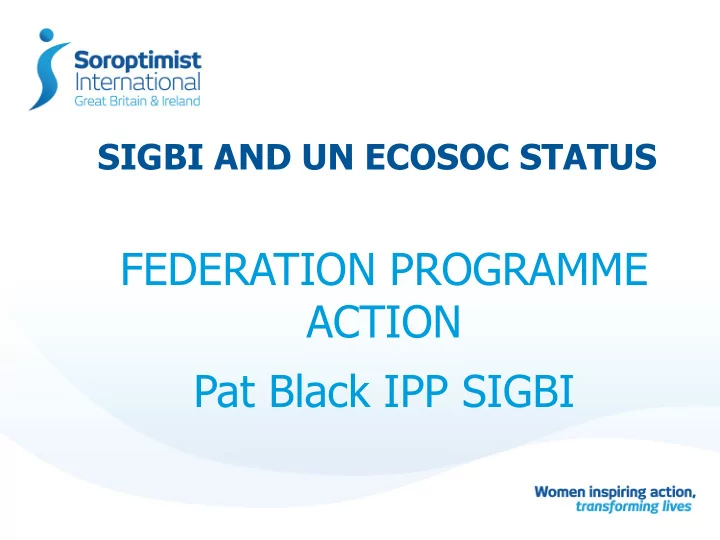 Soroptimist
International
Great Britain & Ireland

SIGBI AND UN ECOSOC STATUS

FEDERATION PROGRAMME ACTION

Pat Black IPP SIGBI

Women inspiring action,
transforming lives